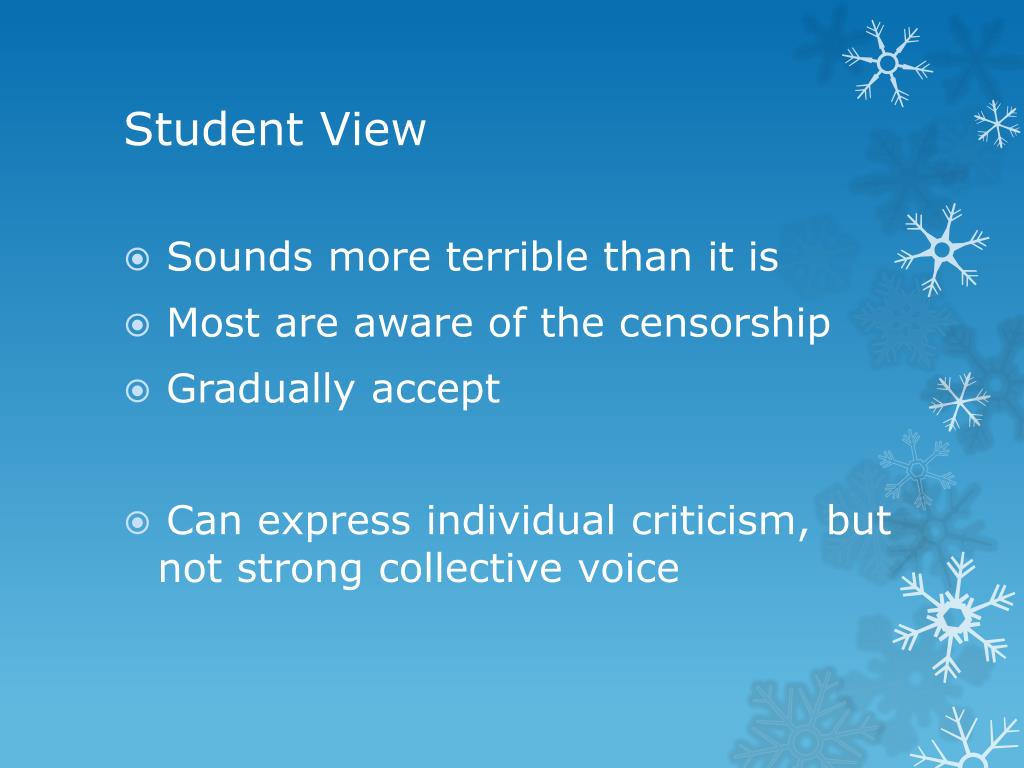 Student View

Sounds more terrible than it is

Most are aware of the censorship

Gradually accept

Can express individual criticism, but not strong collective voice